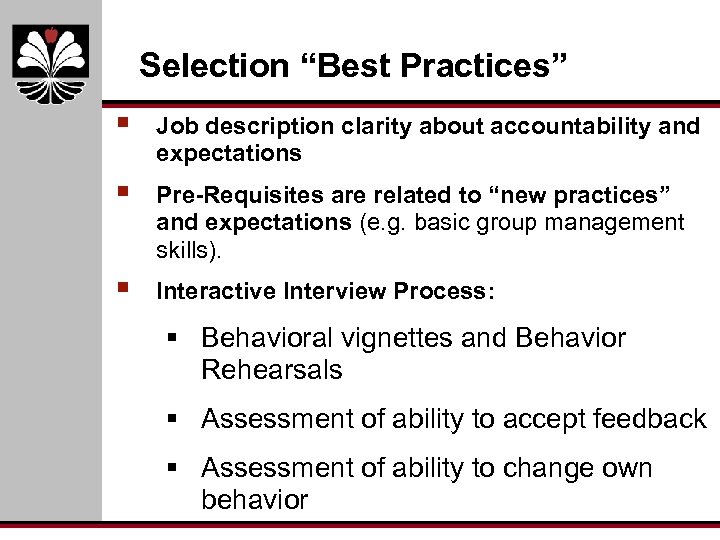 Selection “Best Practices”

- Job description clarity about accountability and expectations
- Pre-Requisites are related to “new practices” and expectations (e.g. basic group management skills).
- Interactive Interview Process:
  - Behavioral vignettes and Behavior Rehearsals
  - Assessment of ability to accept feedback
  - Assessment of ability to change own behavior